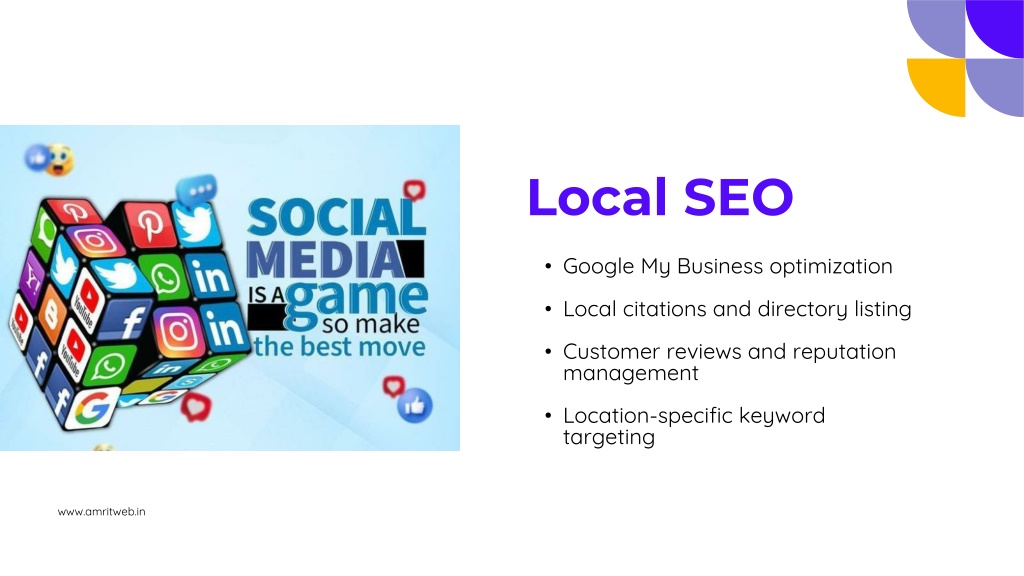 SOCIAL MEDIA IS A game so make the best move

Local SEO

• Google My Business optimization

• Local citations and directory listing

• Customer reviews and reputation management

• Location-specific keyword targeting

www.amritweb.in